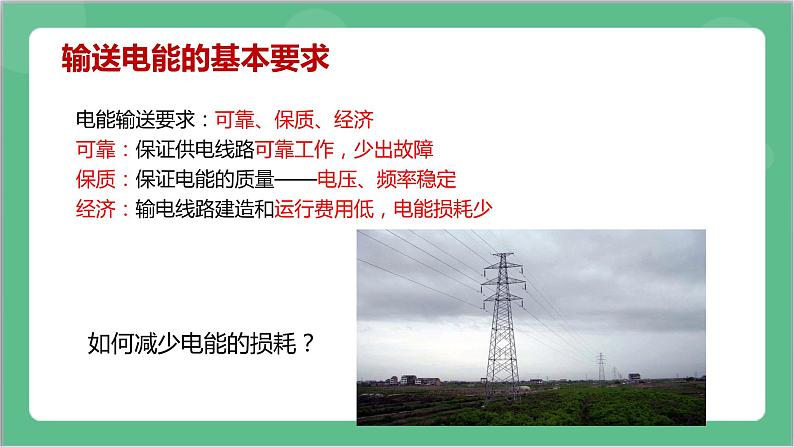 输送电能的基本要求

电能输送要求：可靠、保质、经济
可靠：保证供电线路可靠工作，少出故障
保质：保证电能的质量——电压、频率稳定
经济：输电线路建造和运行费用低，电能损耗少

如何减少电能的损耗？